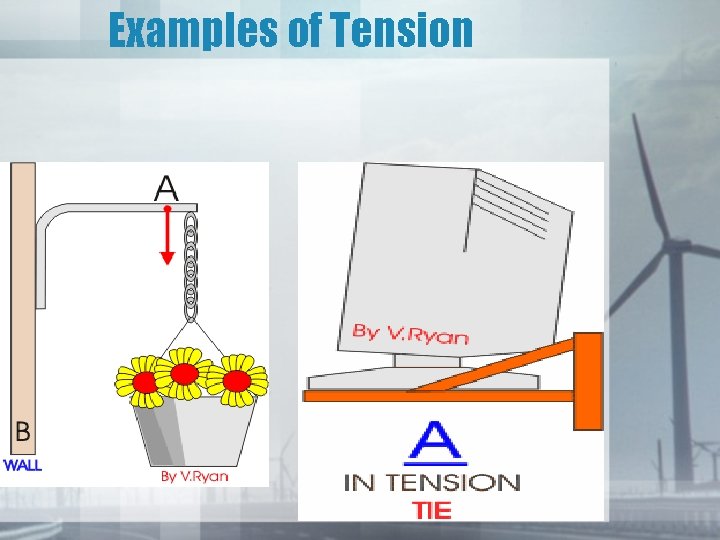 Examples of Tension

A

B

WALL

By V.Ryan

By V.Ryan

A

IN TENSION

TIE